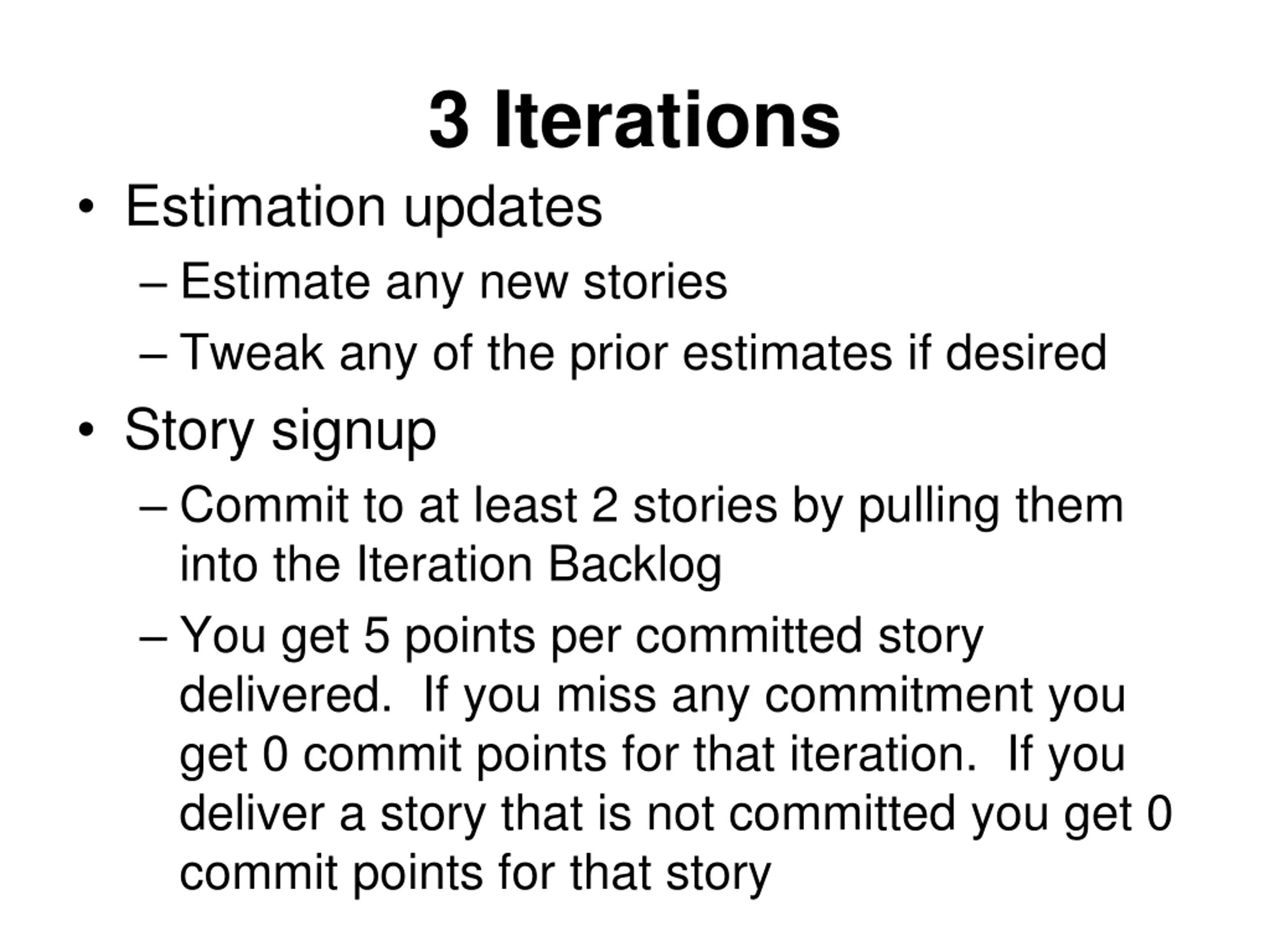 3 Iterations

• Estimation updates
– Estimate any new stories
– Tweak any of the prior estimates if desired

• Story signup
– Commit to at least 2 stories by pulling them into the Iteration Backlog
– You get 5 points per committed story delivered.  If you miss any commitment you get 0 commit points for that iteration.  If you deliver a story that is not committed you get 0 commit points for that story